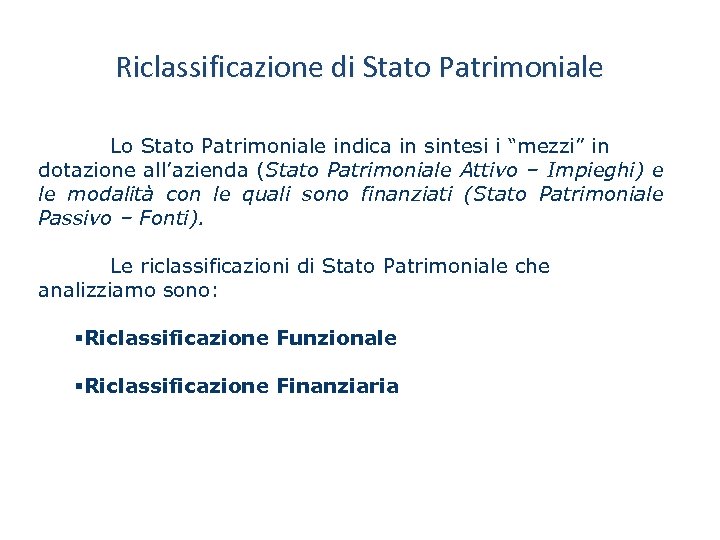 Riclassificazione di Stato Patrimoniale

Lo Stato Patrimoniale indica in sintesi i “mezzi” in dotazione all’azienda (Stato Patrimoniale Attivo – Impieghi) e le modalità con le quali sono finanziati (Stato Patrimoniale Passivo – Fonti).

Le riclassificazioni di Stato Patrimoniale che analizziamo sono:

▪Riclassificazione Funzionale

▪Riclassificazione Finanziaria